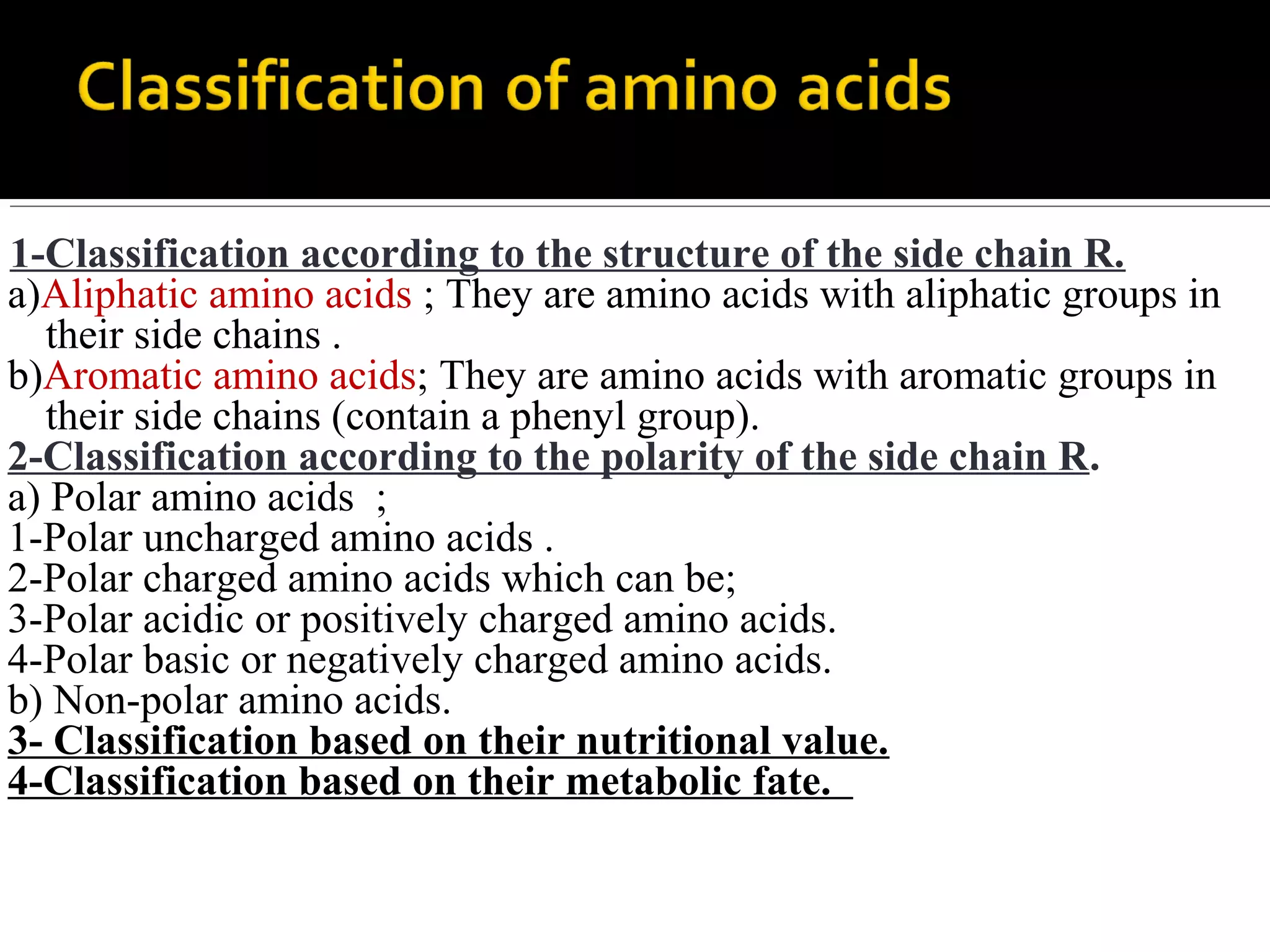 Classification of amino acids

1-Classification according to the structure of the side chain R.
a)Aliphatic amino acids ; They are amino acids with aliphatic groups in their side chains .
b)Aromatic amino acids; They are amino acids with aromatic groups in their side chains (contain a phenyl group).
2-Classification according to the polarity of the side chain R.
a) Polar amino acids ;
1-Polar uncharged amino acids .
2-Polar charged amino acids which can be;
3-Polar acidic or positively charged amino acids.
4-Polar basic or negatively charged amino acids.
b) Non-polar amino acids.
3- Classification based on their nutritional value.
4-Classification based on their metabolic fate.